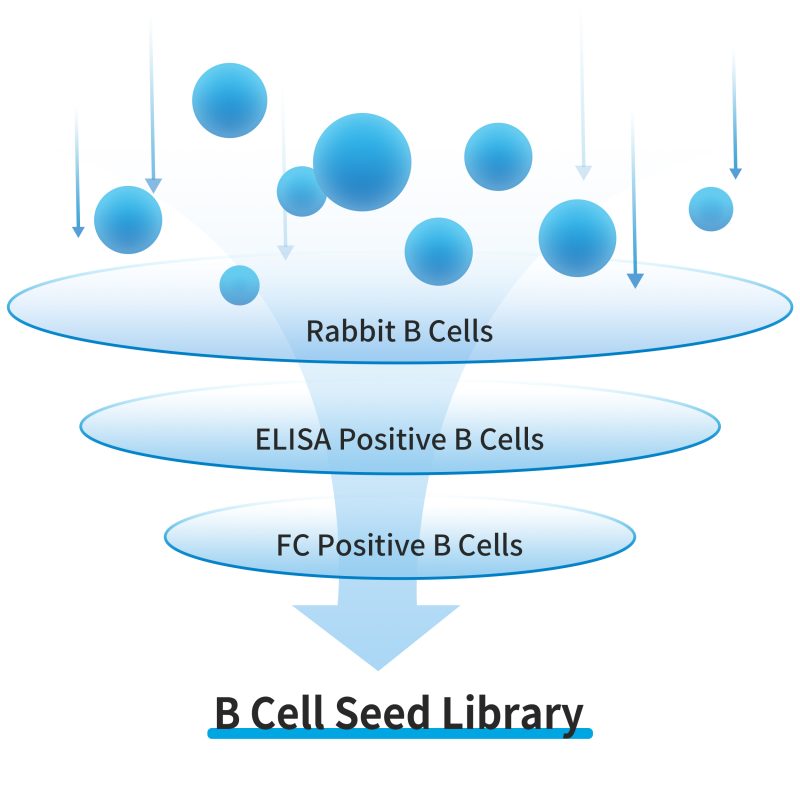 Rabbit B Cells

ELISA Positive B Cells

FC Positive B Cells

B Cell Seed Library